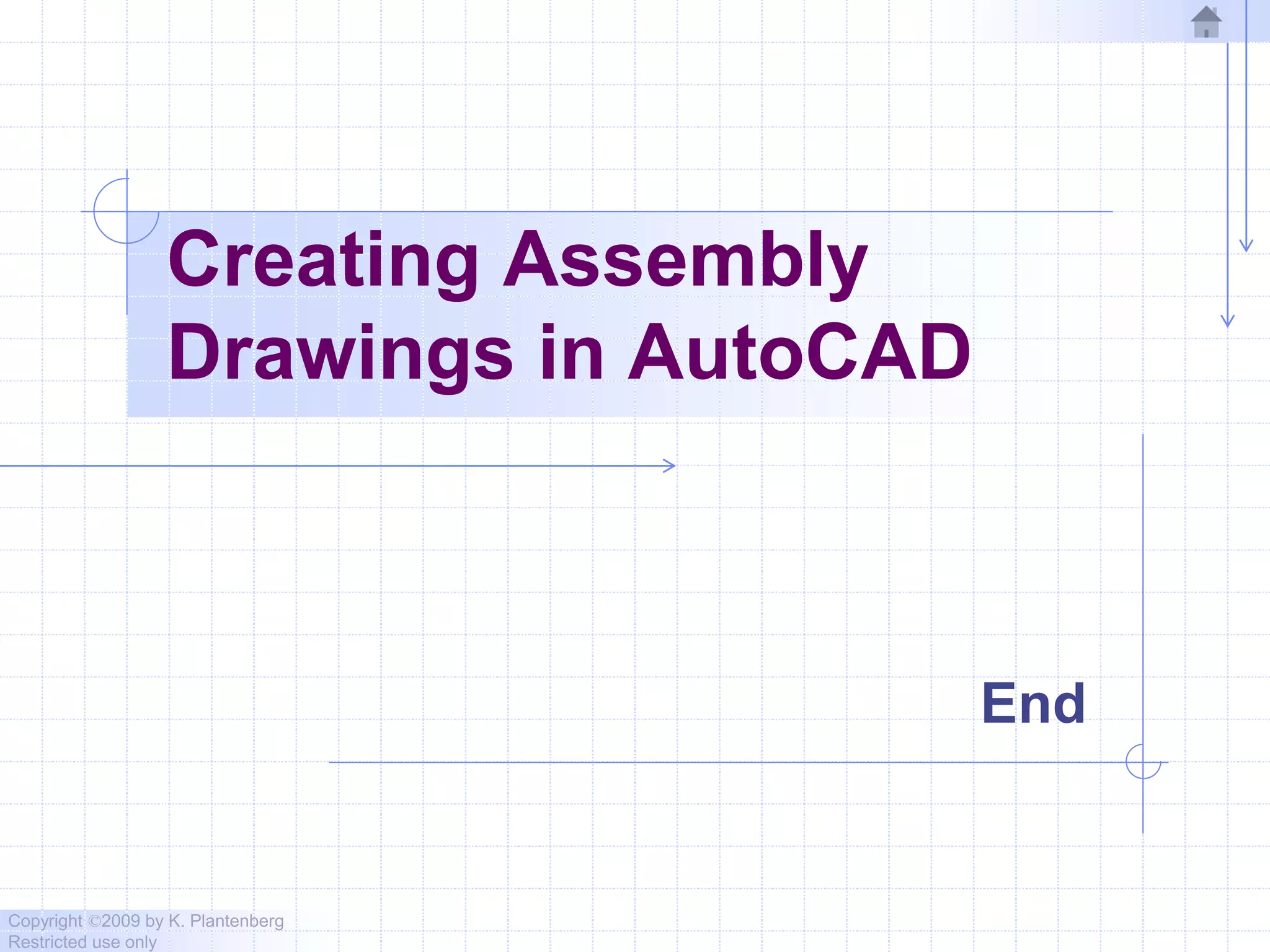 Creating Assembly Drawings in AutoCAD

End

Copyright ©2009 by K. Plantenberg
Restricted use only